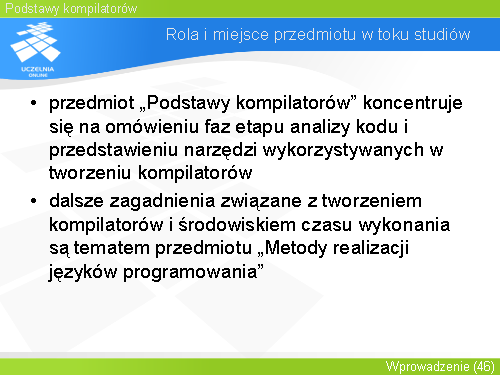 Podstawy kompilatorów

UCZELNIA ONLINE

Rola i miejsce przedmiotu w toku studiów

• przedmiot „Podstawy kompilatorów” koncentruje się na omówieniu faz etapu analizy kodu i przedstawieniu narzędzi wykorzystywanych w tworzeniu kompilatorów

• dalsze zagadnienia związane z tworzeniem kompilatorów i środowiskiem czasu wykonania są tematem przedmiotu „Metody realizacji języków programowania”

Wprowadzenie (46)